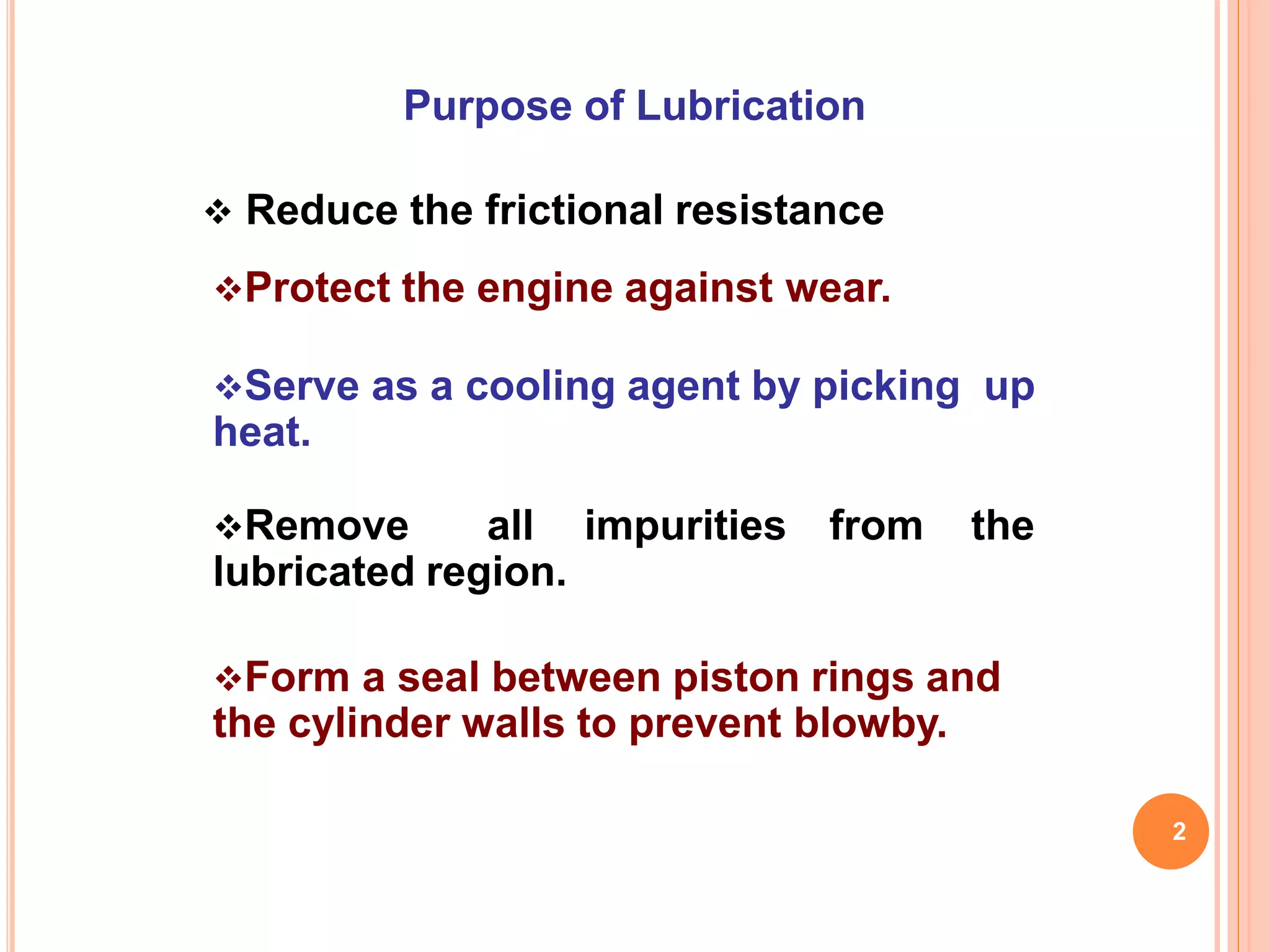 Purpose of Lubrication

❖ Reduce the frictional resistance

❖Protect the engine against wear.

❖Serve as a cooling agent by picking up heat.

❖Remove all impurities from the lubricated region.

❖Form a seal between piston rings and the cylinder walls to prevent blowby.

2